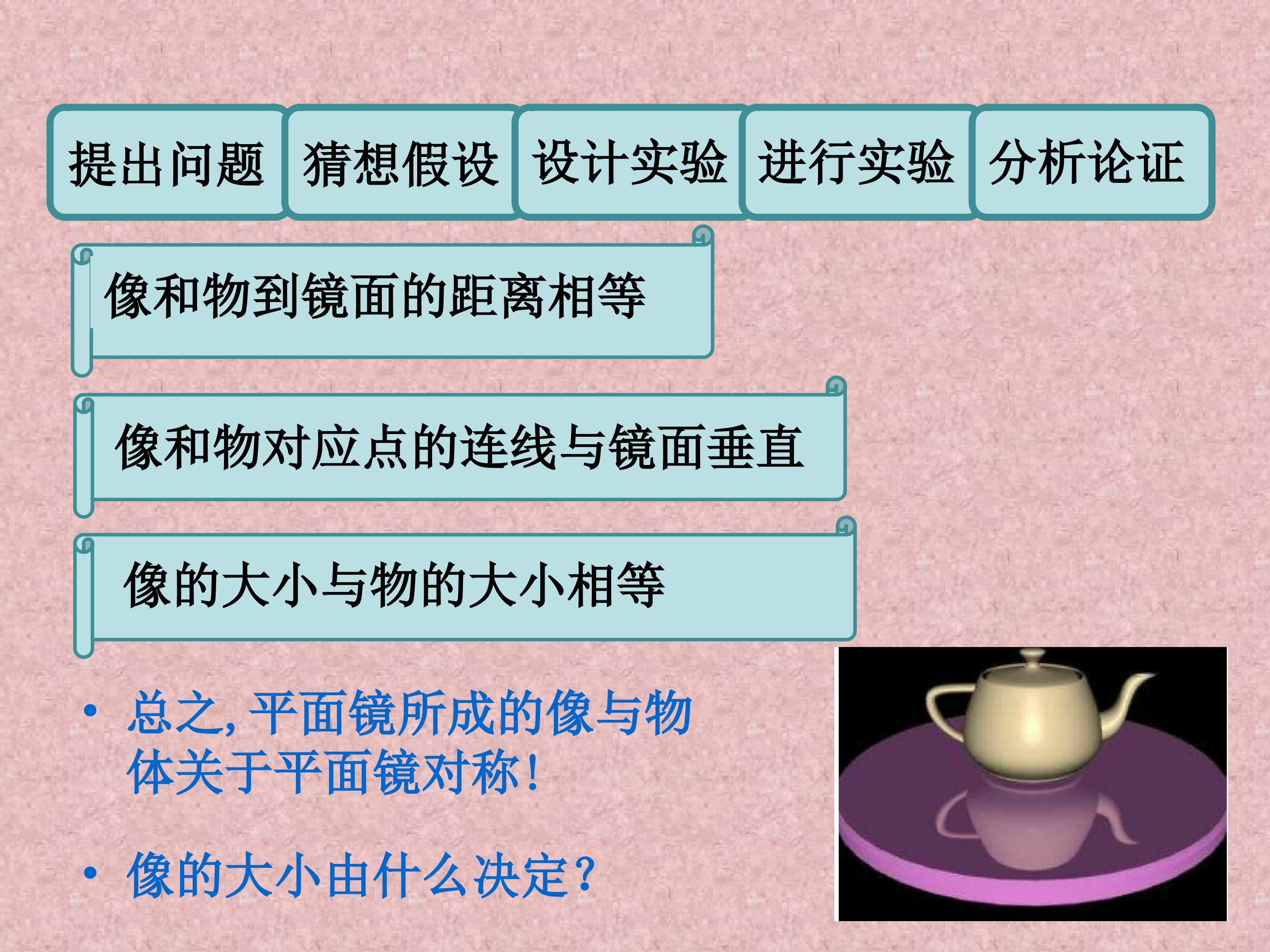 提出问题 猜想假设 设计实验 进行实验 分析论证

像和物到镜面的距离相等

像和物对应点的连线与镜面垂直

像的大小与物的大小相等

• 总之, 平面镜所成的像与物体关于平面镜对称!

• 像的大小由什么决定?